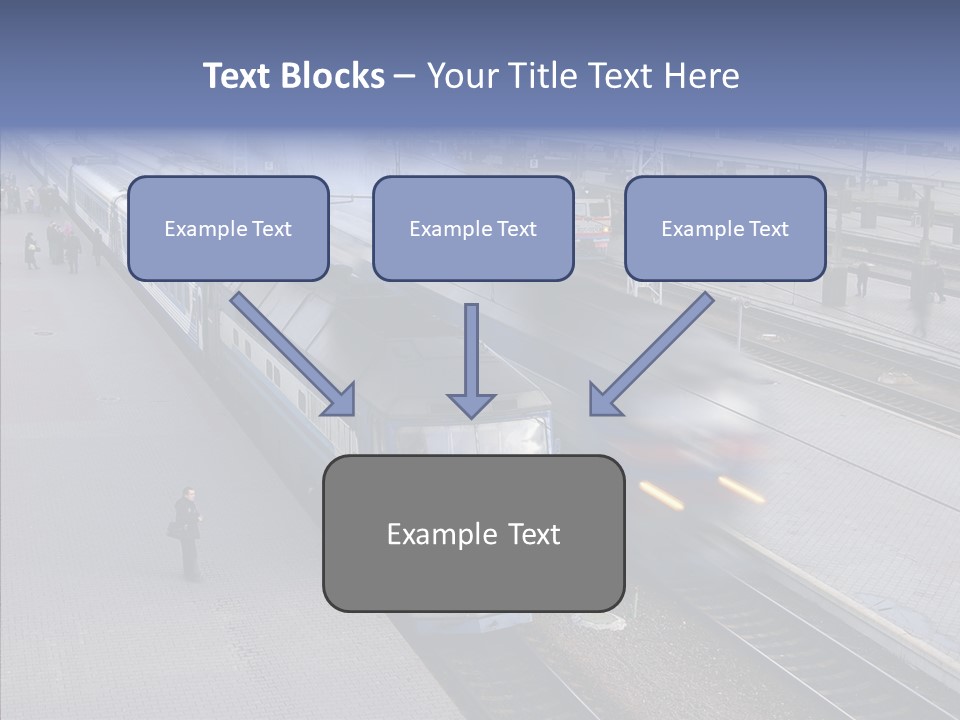 Text Blocks – Your Title Text Here

Example Text

Example Text

Example Text

Example Text